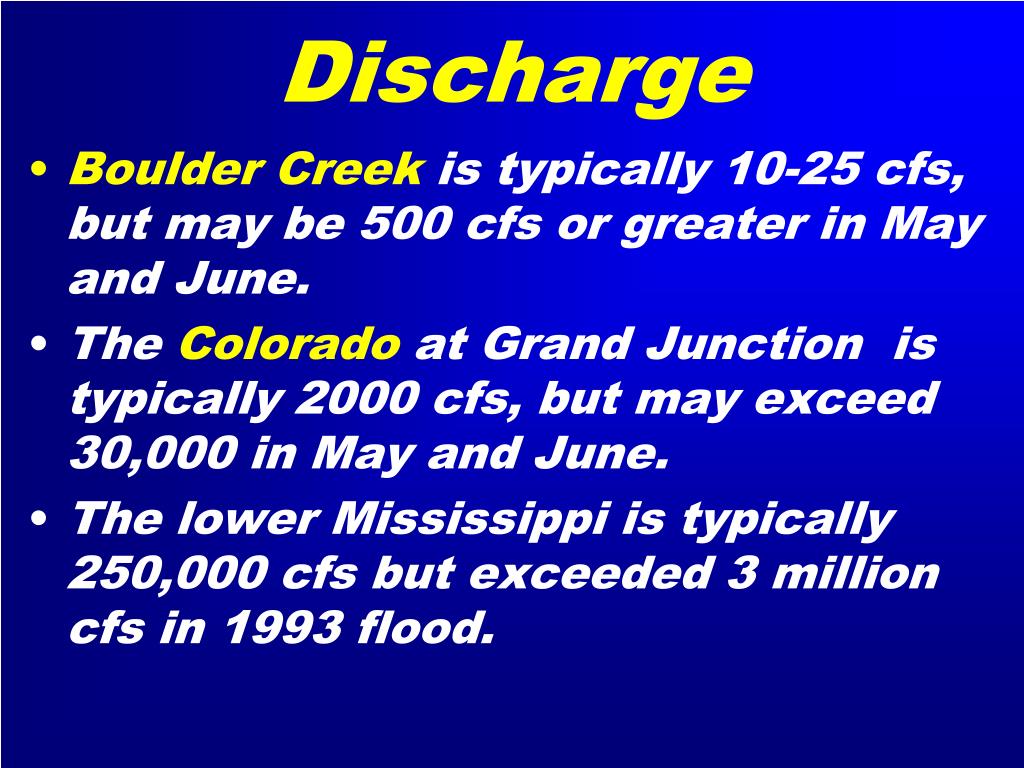 Discharge

• Boulder Creek is typically 10-25 cfs, but may be 500 cfs or greater in May and June.
• The Colorado at Grand Junction is typically 2000 cfs, but may exceed 30,000 in May and June.
• The lower Mississippi is typically 250,000 cfs but exceeded 3 million cfs in 1993 flood.